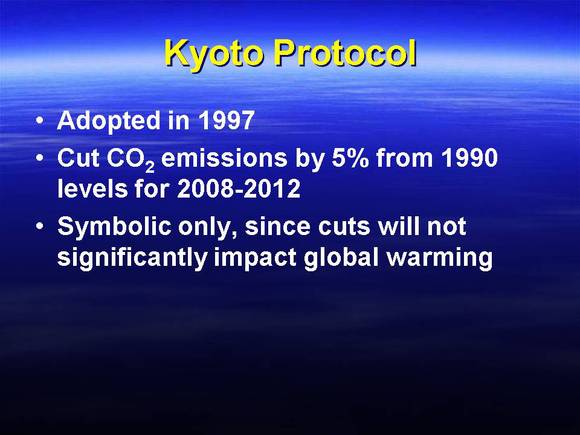 Kyoto Protocol

• Adopted in 1997

• Cut $CO_2$ emissions by 5% from 1990 levels for 2008-2012

• Symbolic only, since cuts will not significantly impact global warming